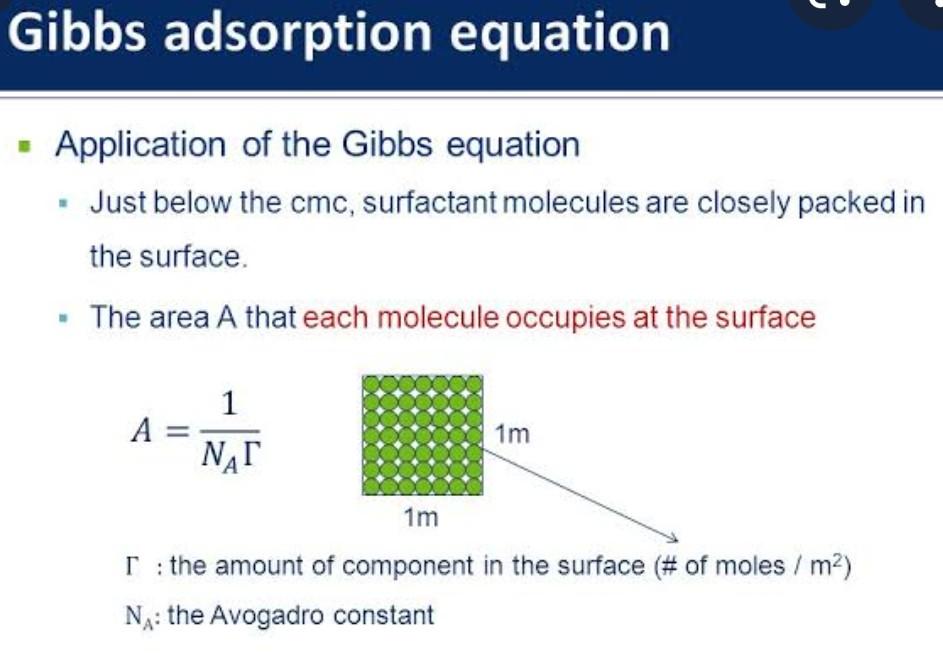 Gibbs adsorption equation

Application of the Gibbs equation

Just below the cmc, surfactant molecules are closely packed in the surface.

The area A that each molecule occupies at the surface

$A = \frac{1}{N_A \Gamma}$

1m

1m

$\Gamma$ : the amount of component in the surface (# of moles / $m^2$)

$N_A$: the Avogadro constant